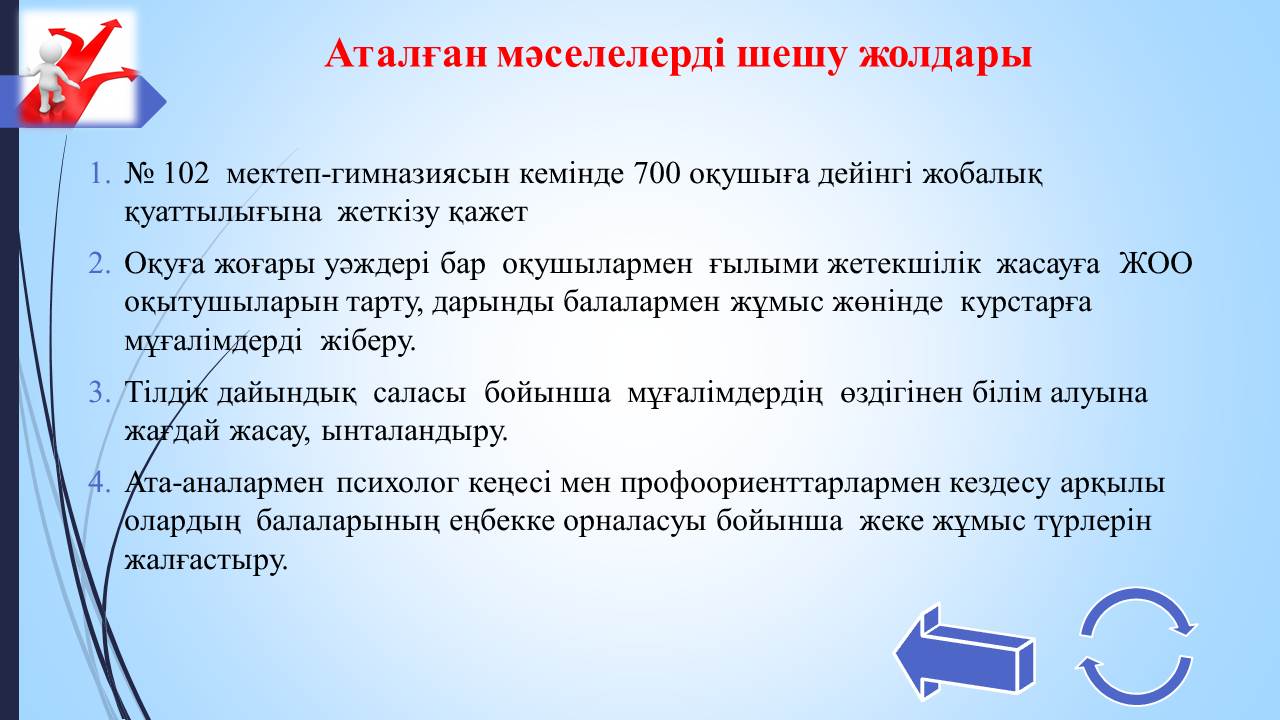 Аталған мәселелерді шешу жолдары

1. № 102 мектеп-гимназиясын кемінде 700 оқушыға дейінгі жобалық қуаттылығына жеткізу қажет
2. Оқуға жоғары уәждері бар оқушылармен ғылыми жетекшілік жасауға ЖОО оқытушыларын тарту, дарынды балалармен жұмыс жөнінде курстарға мұғалімдерді жіберу.
3. Тілдік дайындық саласы бойынша мұғалімдердің өздігінен білім алуына жағдай жасау, ынталандыру.
4. Ата-аналармен психолог кеңесі мен профоориенттарлармен кездесу арқылы олардың балаларының еңбекке орналасуы бойынша жеке жұмыс түрлерін жалғастыру.